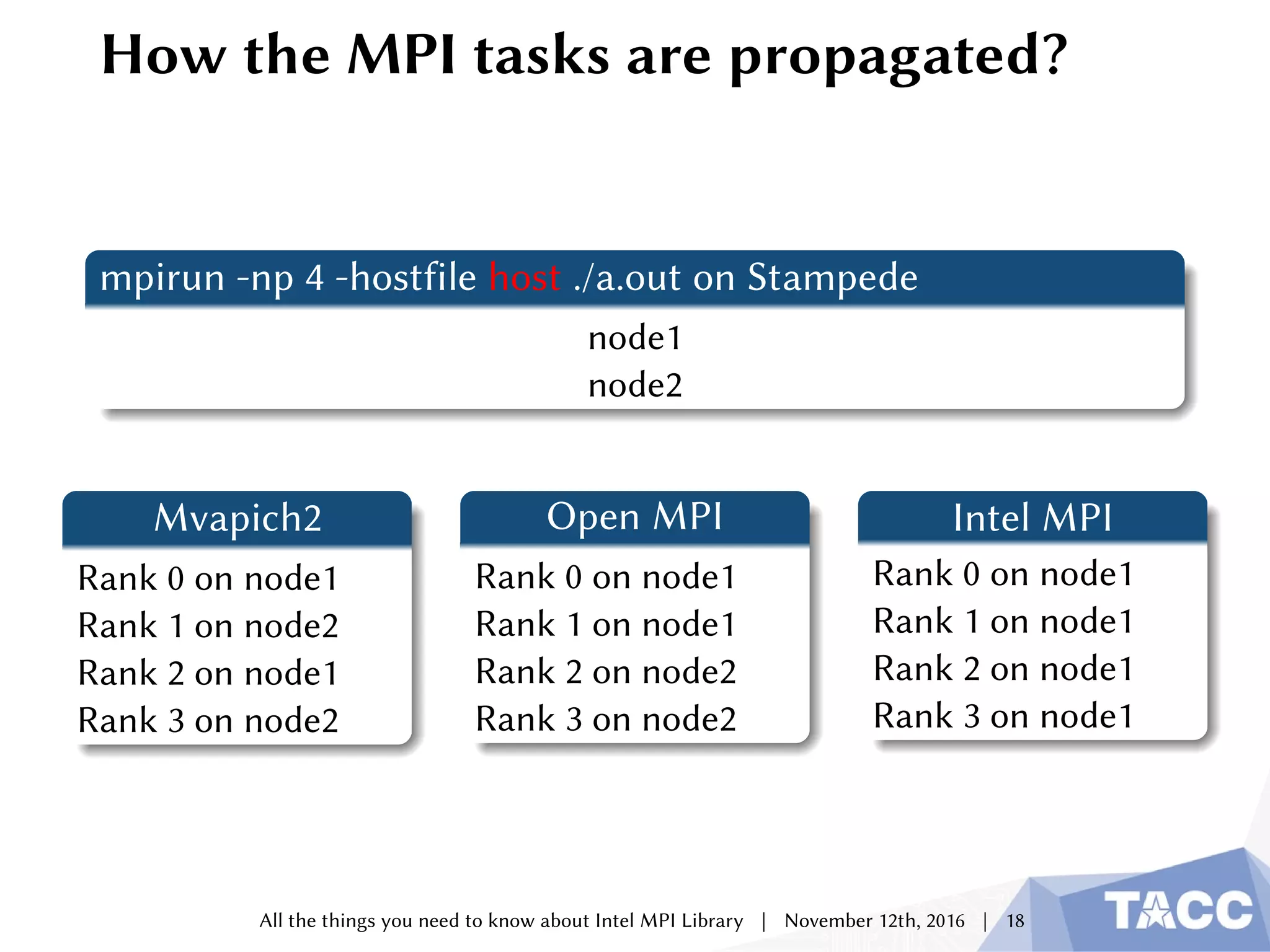 How the MPI tasks are propagated?

mpirun -np 4 -hostfile host ./a.out on Stampede

node1
node2

Mvapich2

Rank 0 on node1
Rank 1 on node2
Rank 2 on node1
Rank 3 on node2

Open MPI

Rank 0 on node1
Rank 1 on node1
Rank 2 on node2
Rank 3 on node2

Intel MPI

Rank 0 on node1
Rank 1 on node1
Rank 2 on node1
Rank 3 on node1

All the things you need to know about Intel MPI Library | November 12th, 2016 | 18

TACC